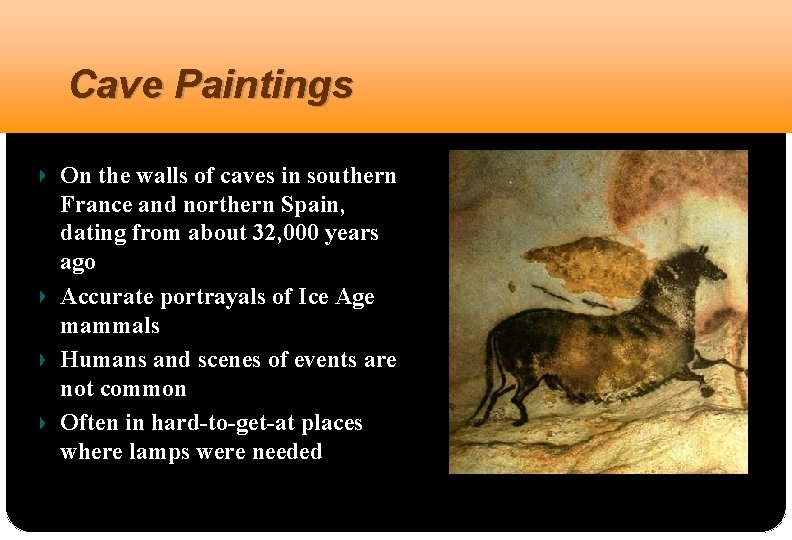 Cave Paintings

On the walls of caves in southern France and northern Spain, dating from about 32,000 years ago

Accurate portrayals of Ice Age mammals

Humans and scenes of events are not common

Often in hard-to-get-at places where lamps were needed